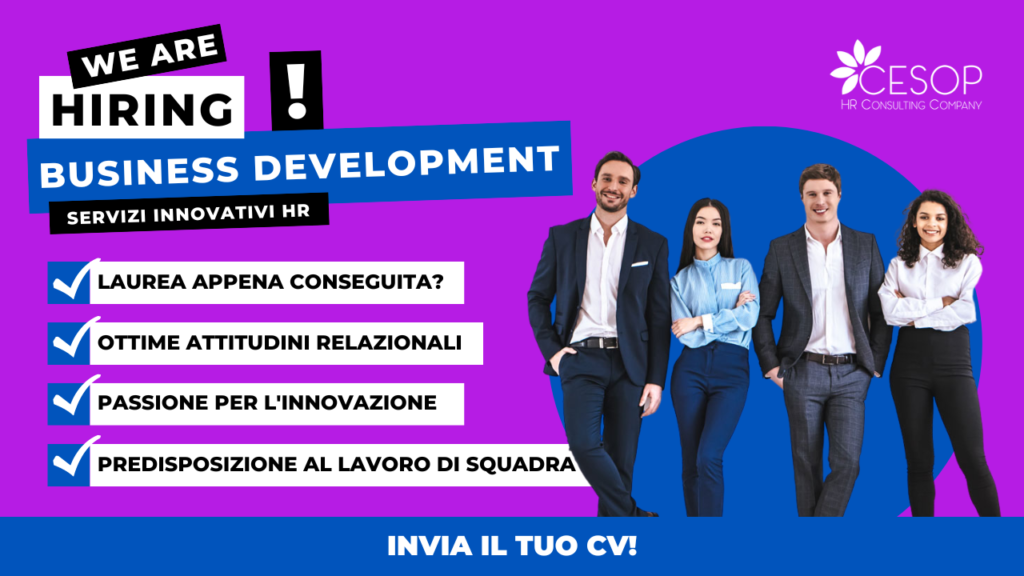 WE ARE
HIRING !

CESOP
HR Consulting Company

BUSINESS DEVELOPMENT
SERVIZI INNOVATIVI HR

LAUREA APPENA CONSEGUITA?

OTTIME ATTITUDINI RELAZIONALI

PASSIONE PER L'INNOVAZIONE

PREDISPOSIZIONE AL LAVORO DI SQUADRA

INVIA IL TUO CV!